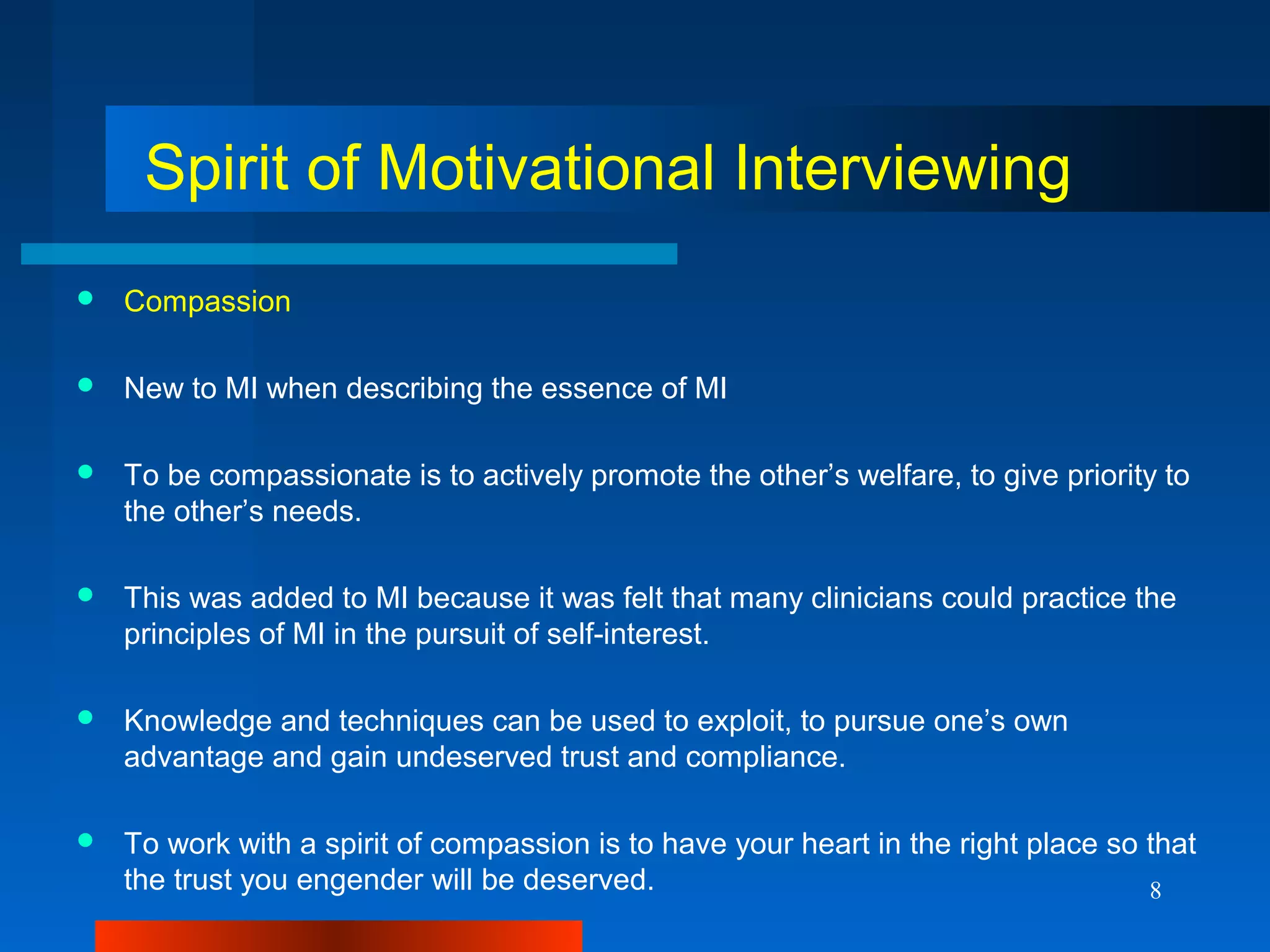 Spirit of Motivational Interviewing

- Compassion
- New to MI when describing the essence of MI
- To be compassionate is to actively promote the other’s welfare, to give priority to the other’s needs.
- This was added to MI because it was felt that many clinicians could practice the principles of MI in the pursuit of self-interest.
- Knowledge and techniques can be used to exploit, to pursue one’s own advantage and gain undeserved trust and compliance.
- To work with a spirit of compassion is to have your heart in the right place so that the trust you engender will be deserved.

8